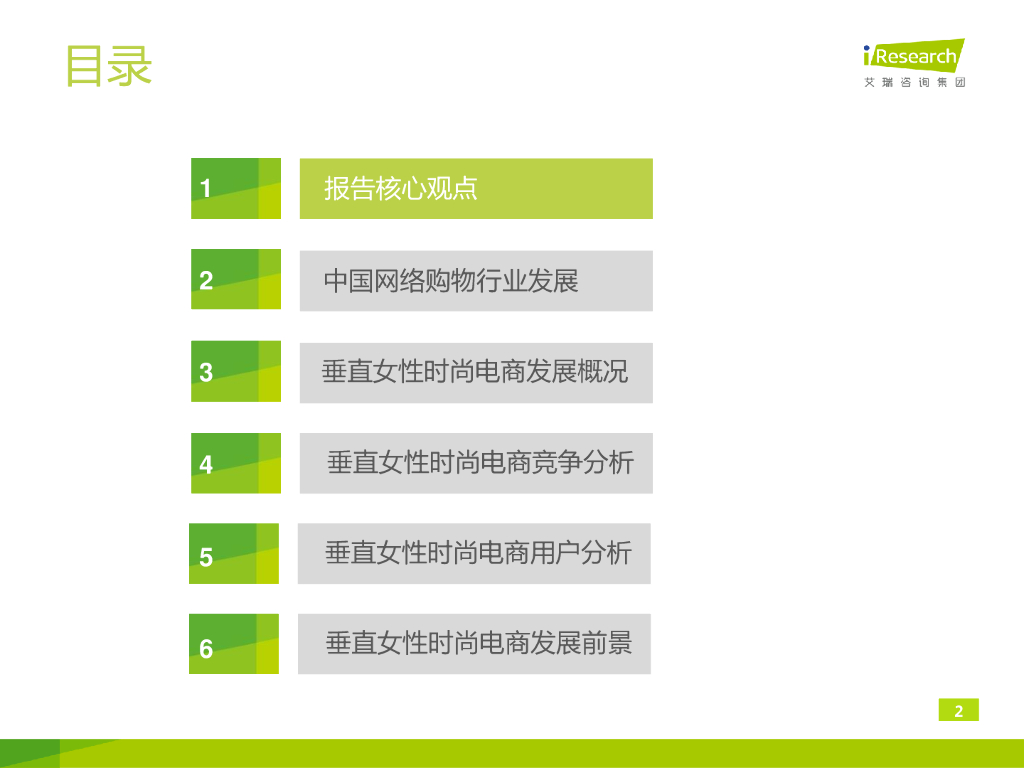 目录

iResearch
艾瑞咨询集团

1 报告核心观点

2 中国网络购物行业发展

3 垂直女性时尚电商发展概况

4 垂直女性时尚电商竞争分析

5 垂直女性时尚电商用户分析

6 垂直女性时尚电商发展前景

2